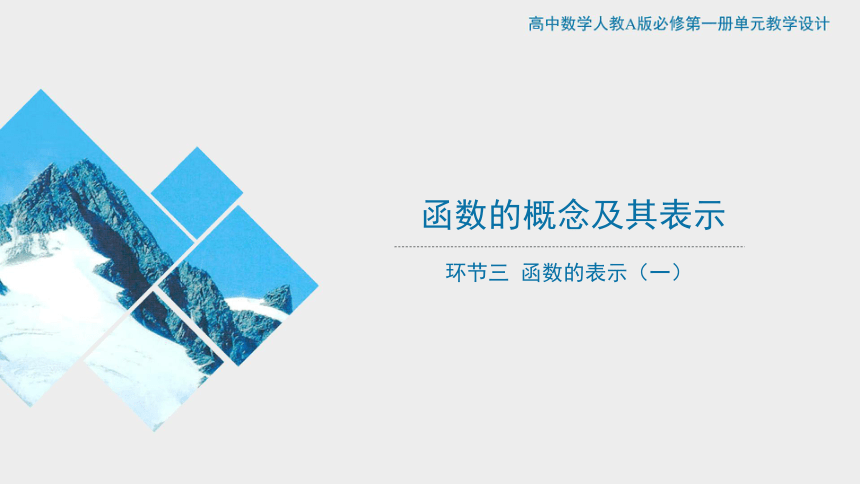 高中数学人教A版必修第一册单元教学设计

函数的概念及其表示

环节三 函数的表示（一）